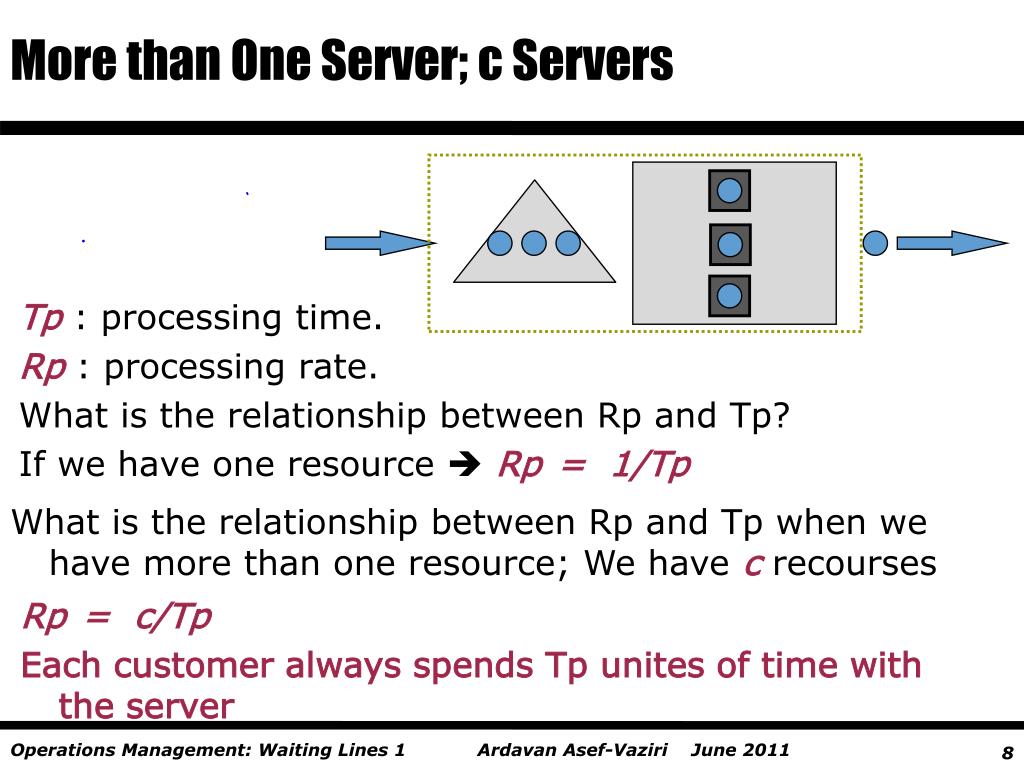 More than One Server; c Servers

Tp : processing time.

Rp : processing rate.

What is the relationship between Rp and Tp?

If we have one resource ➔ Rp = 1/Tp

What is the relationship between Rp and Tp when we have more than one resource; We have c recourses

Rp = c/Tp

Each customer always spends Tp unites of time with the server

Operations Management: Waiting Lines 1 Ardavan Asef-Vaziri June 2011 8